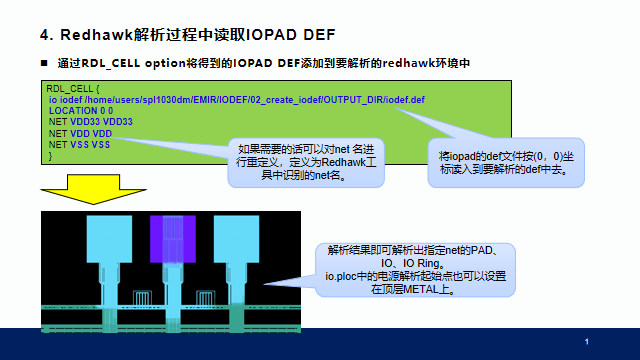 4. Redhawk解析过程中读取IOPAD DEF

■ 通过RDL_CELL option将得到的IOPAD DEF添加到要解析的redhawk环境中

RDL_CELL {
io iodef /home/users/spl1030dm/EMIR/IODEF/02_create_iodef/OUTPUT_DIR/iodef.def
LOCATION 0 0
NET VDD33 VDD33
NET VDD VDD
NET VSS VSS
}

如果需要的话可以对net 名进行重定义，定义为Redhawk工具中识别的net名。

将iopad的def文件按(0，0)坐标读入到要解析的def中去。

解析结果即可解析出指定net的PAD、IO、IO Ring。
io.ploc中的电源解析起始点也可以设置在顶层METAL上。

1